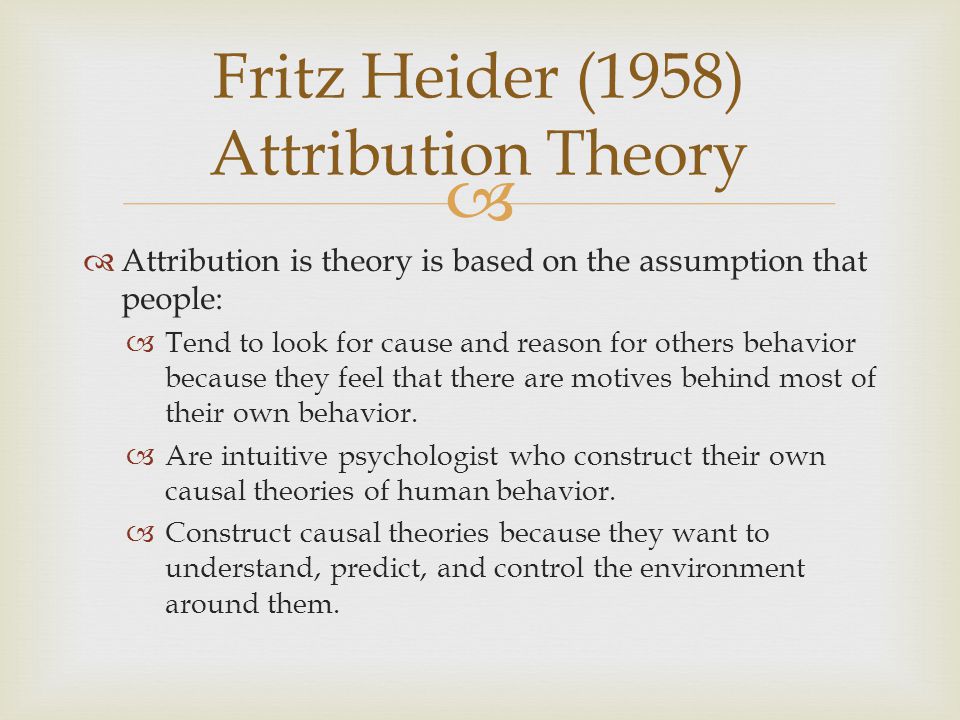 Fritz Heider (1958)
Attribution Theory

Attribution is theory is based on the assumption that people:

Tend to look for cause and reason for others behavior because they feel that there are motives behind most of their own behavior.

Are intuitive psychologist who construct their own causal theories of human behavior.

Construct causal theories because they want to understand, predict, and control the environment around them.